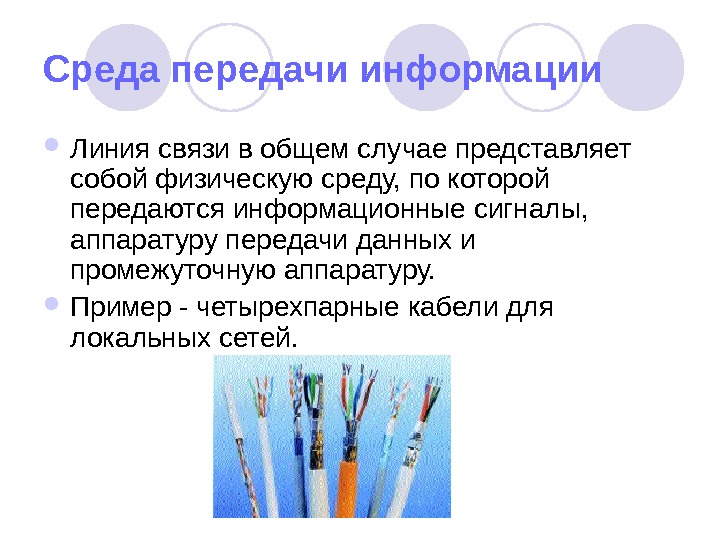 Среда передачи информации

Линия связи в общем случае представляет собой физическую среду, по которой передаются информационные сигналы, аппаратуру передачи данных и промежуточную аппаратуру.

Пример - четырехпарные кабели для локальных сетей.